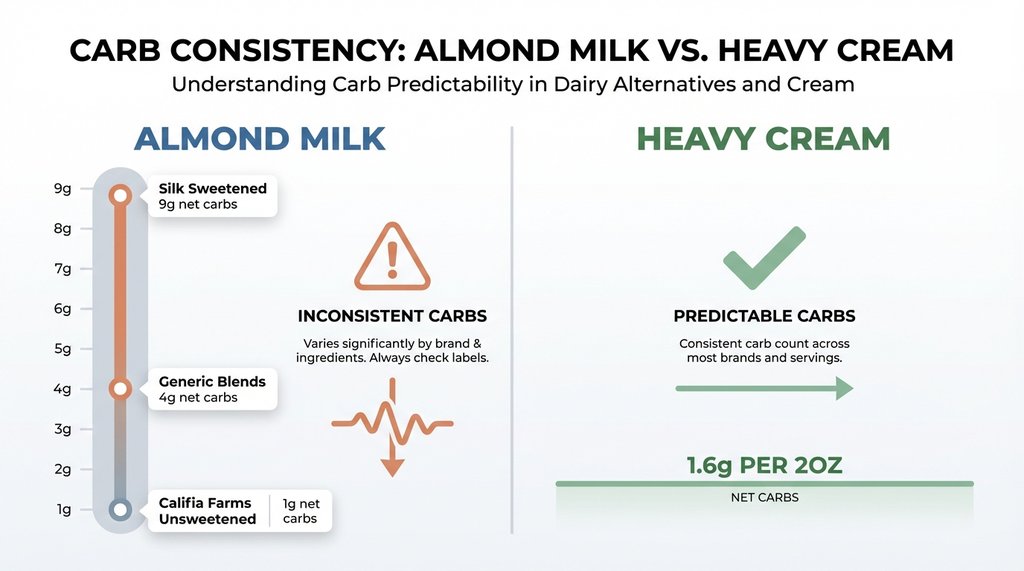 CARB CONSISTENCY: ALMOND MILK VS. HEAVY CREAM
Understanding Carb Predictability in Dairy Alternatives and Cream

ALMOND MILK

9g
8g
7g
6g
5g
4g
3g
2g
1g

Silk Sweetened
9g net carbs

Generic Blends
4g net carbs

Califia Farms Unsweetened
1g net carbs

INCONSISTENT CARBS
Varies significantly by brand & ingredients. Always check labels.

HEAVY CREAM

PREDICTABLE CARBS
Consistent carb count across most brands and servings.

1.6g PER 2OZ
NET CARBS